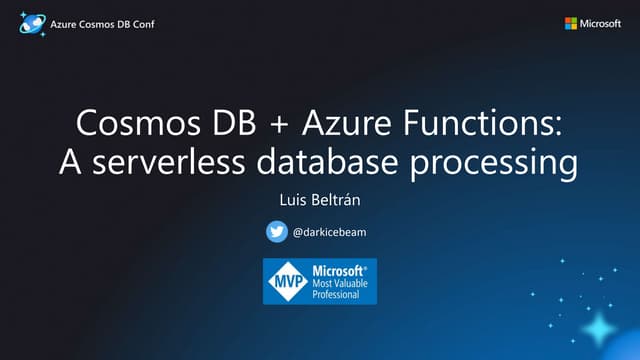 Azure Cosmos DB Conf

Microsoft

Cosmos DB + Azure Functions: A serverless database processing

Luis Beltrán

@darkicebeam

MVP Microsoft® Most Valuable Professional